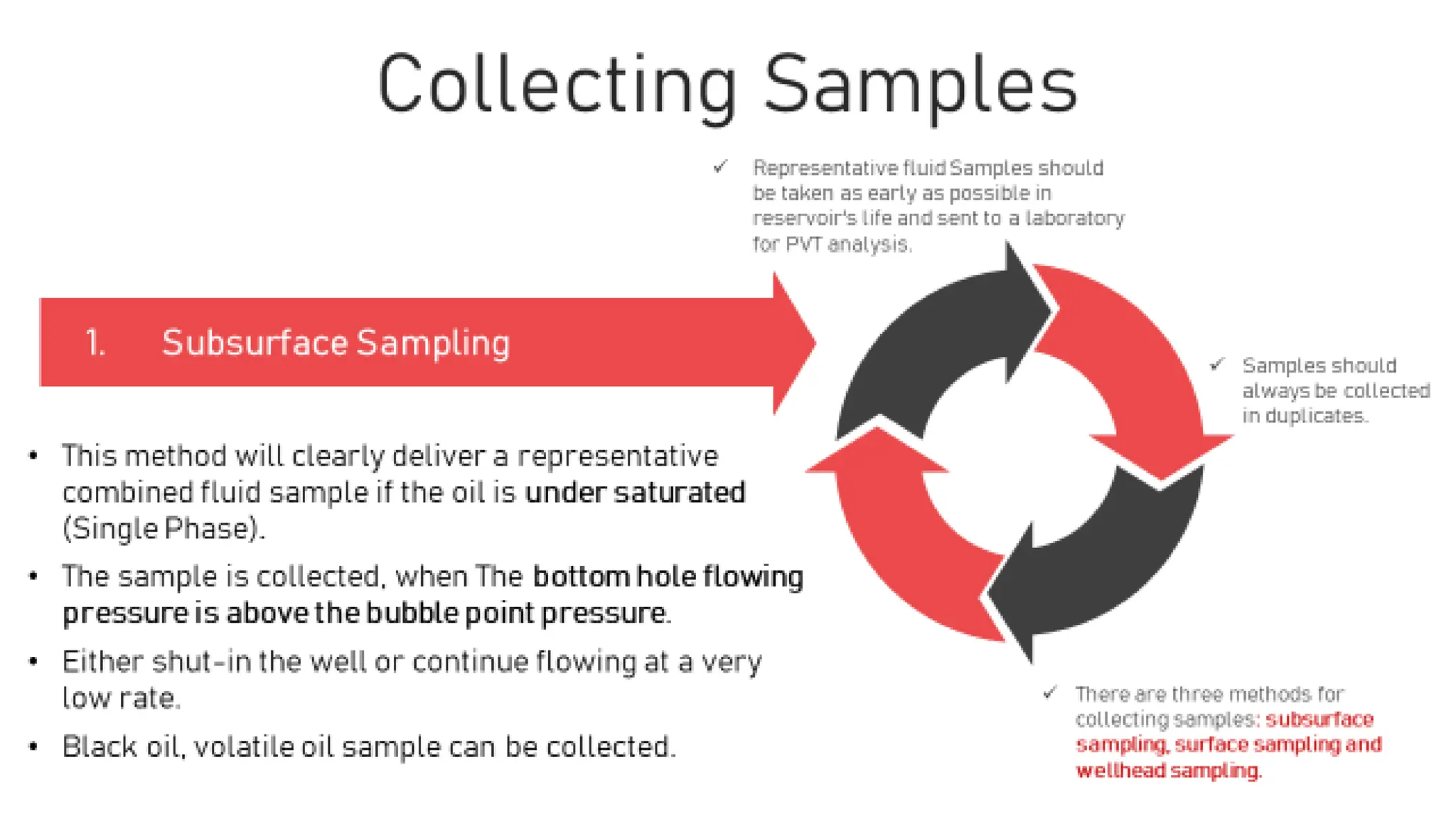 Collecting Samples

✓ Representative fluid Samples should be taken as early as possible in reservoir's life and sent to a laboratory for PVT analysis.

1. Subsurface Sampling

✓ Samples should always be collected in duplicates.

• This method will clearly deliver a representative combined fluid sample if the oil is under saturated (Single Phase).

• The sample is collected, when The bottom hole flowing pressure is above the bubble point pressure.

• Either shut-in the well or continue flowing at a very low rate.

• Black oil, volatile oil sample can be collected.

✓ There are three methods for collecting samples: subsurface sampling, surface sampling and wellhead sampling.